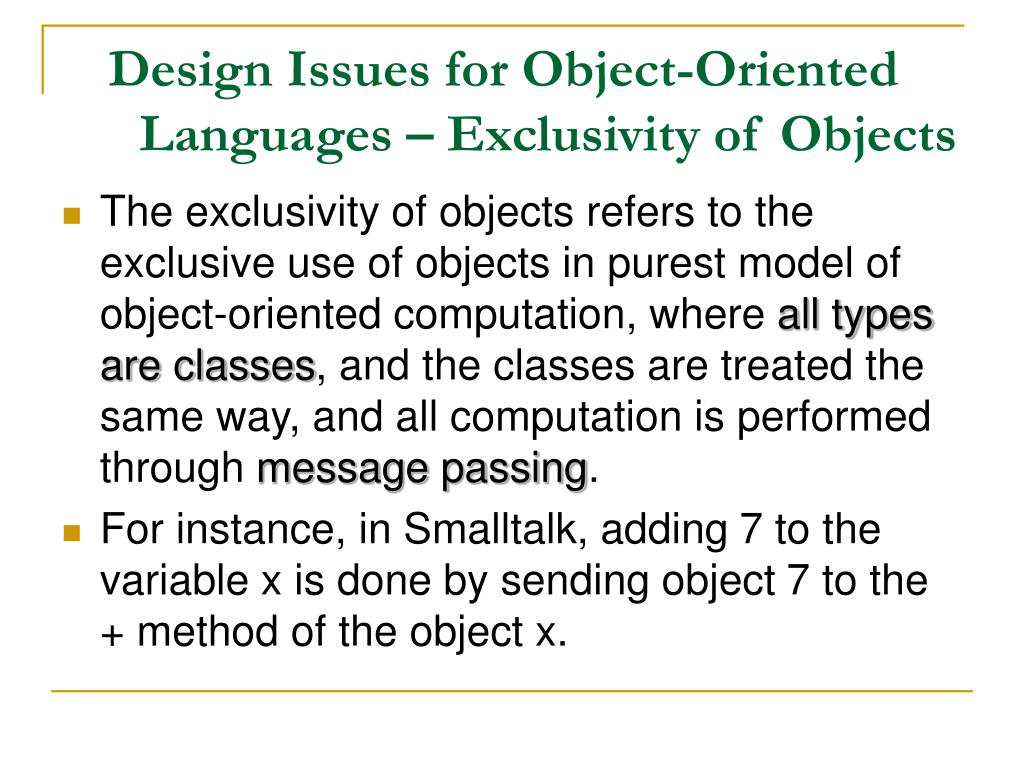 Design Issues for Object-Oriented Languages – Exclusivity of Objects

The exclusivity of objects refers to the exclusive use of objects in purest model of object-oriented computation, where all types are classes, and the classes are treated the same way, and all computation is performed through message passing.

For instance, in Smalltalk, adding 7 to the variable x is done by sending object 7 to the + method of the object x.